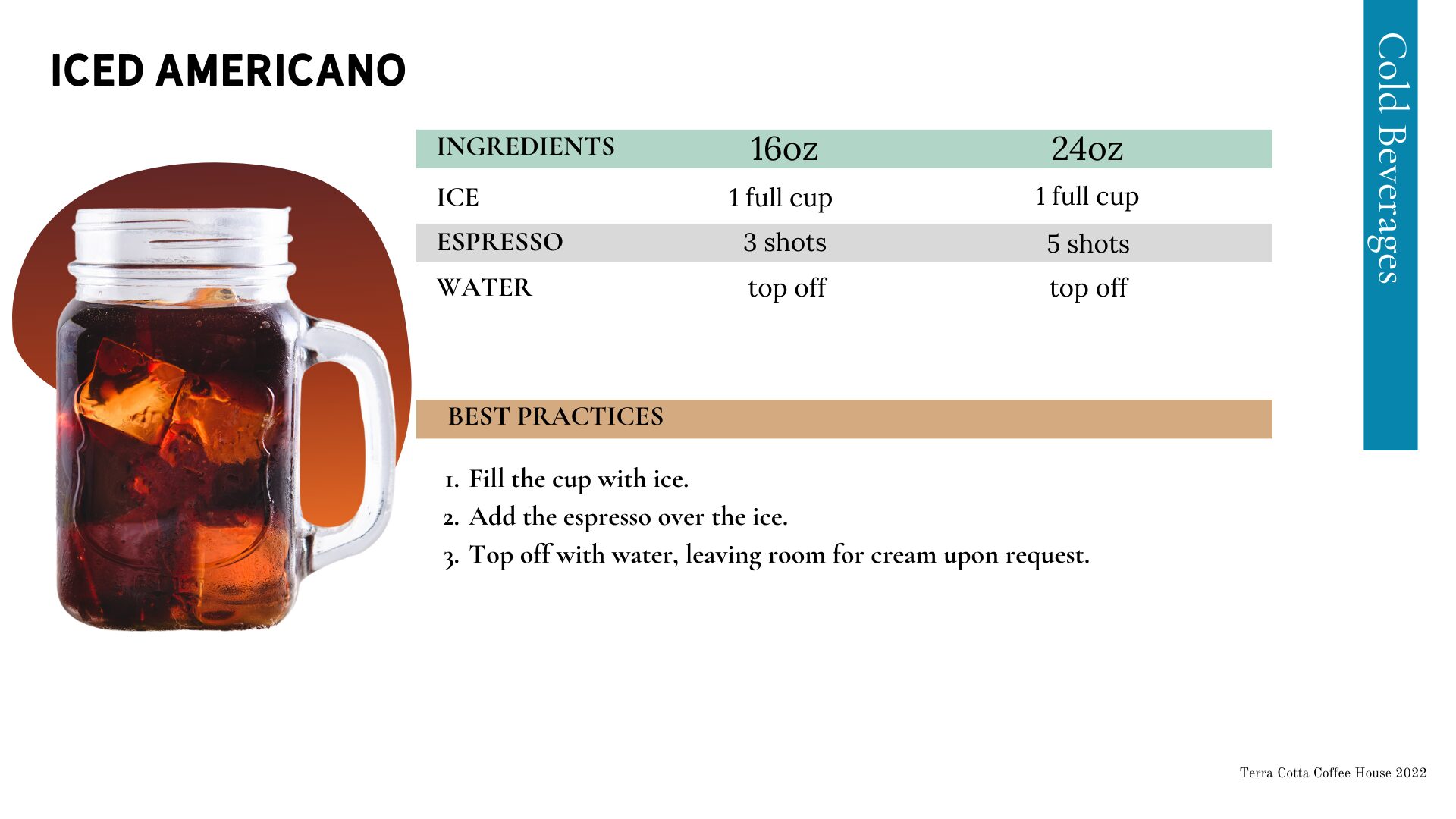 ICED AMERICANO

| INGREDIENTS | 16oz | 24oz |
|---|---|---|
| ICE | 1 full cup | 1 full cup |
| ESPRESSO | 3 shots | 5 shots |
| WATER | top off | top off |

BEST PRACTICES

1. Fill the cup with ice.
2. Add the espresso over the ice.
3. Top off with water, leaving room for cream upon request.

Cold Beverages

Terra Cotta Coffee House 2022